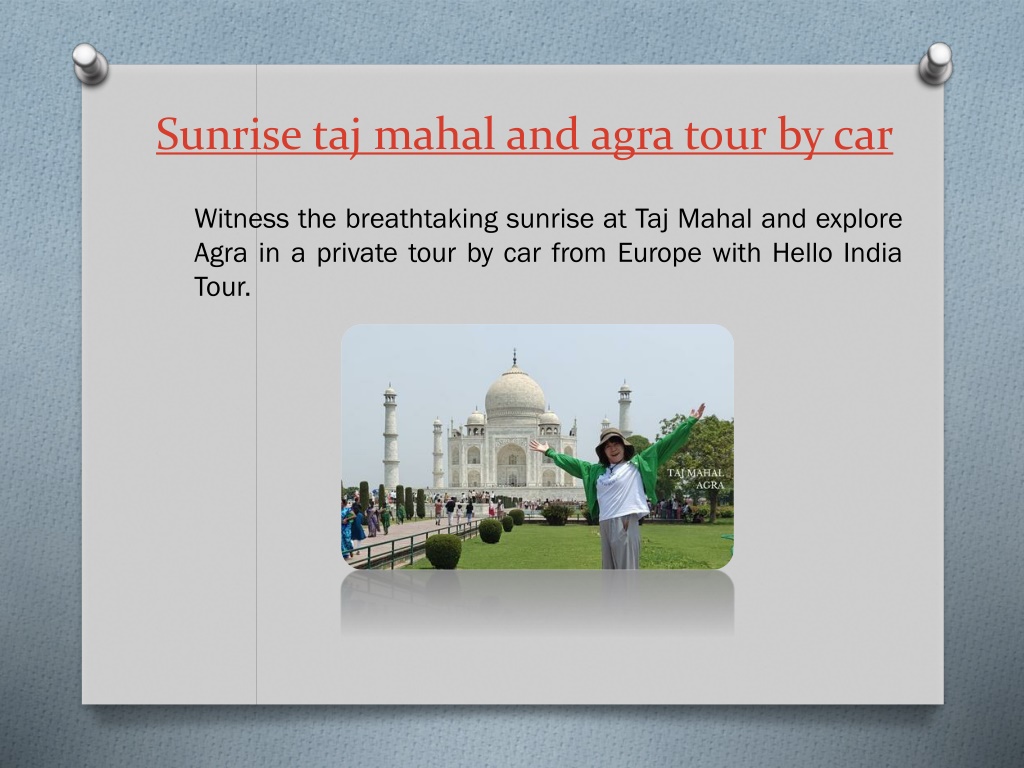 Sunrise taj mahal and agra tour by car

Witness the breathtaking sunrise at Taj Mahal and explore Agra in a private tour by car from Europe with Hello India Tour.

TAJ MAHAL
AGRA